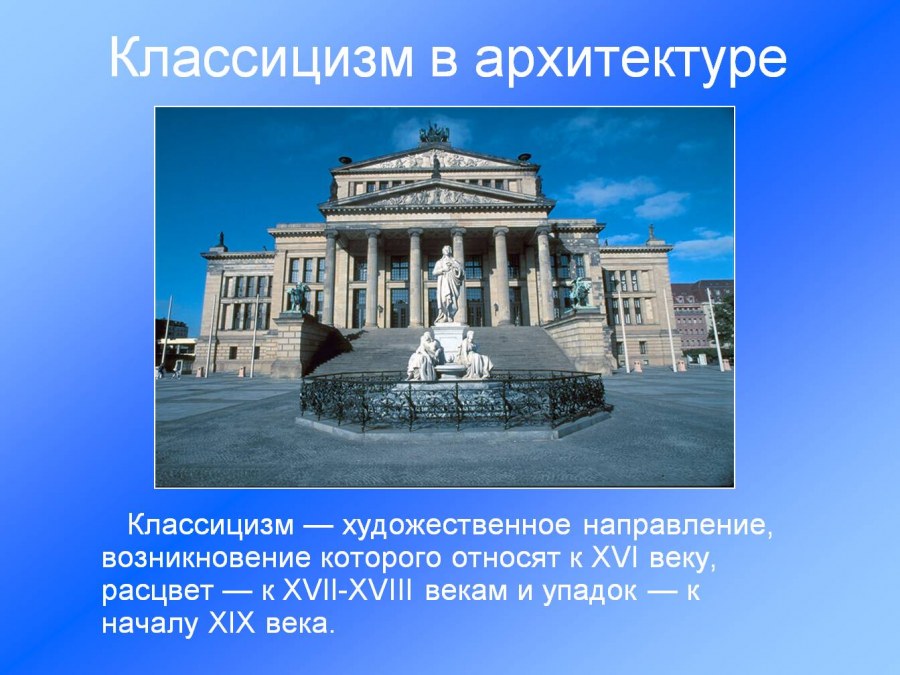 Классицизм в архитектуре

Классицизм — художественное направление, возникновение которого относят к XVI веку, расцвет — к XVII-XVIII векам и упадок — к началу XIX века.